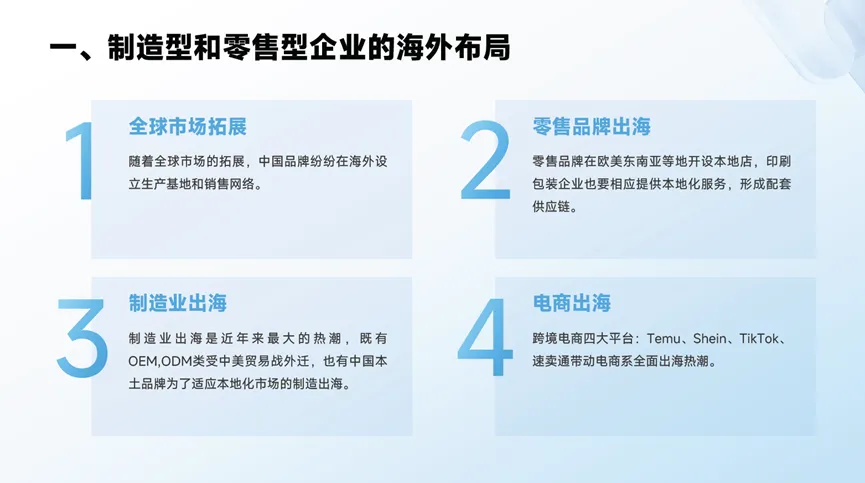 一、制造型和零售型企业的海外布局

1

全球市场拓展

随着全球市场的拓展，中国品牌纷纷在海外设立生产基地和销售网络。

2

零售品牌出海

零售品牌在欧美东南亚等地开设本地店，印刷包装企业也要相应提供本地化服务，形成配套供应链。

3

制造业出海

制造业出海是近年来最大的热潮，既有OEM,ODM类受中美贸易战外迁，也有中国本土品牌为了适应本地化市场的制造出海。

4

电商出海

跨境电商四大平台：Temu、Shein、TikTok、速卖通带动电商系全面出海热潮。